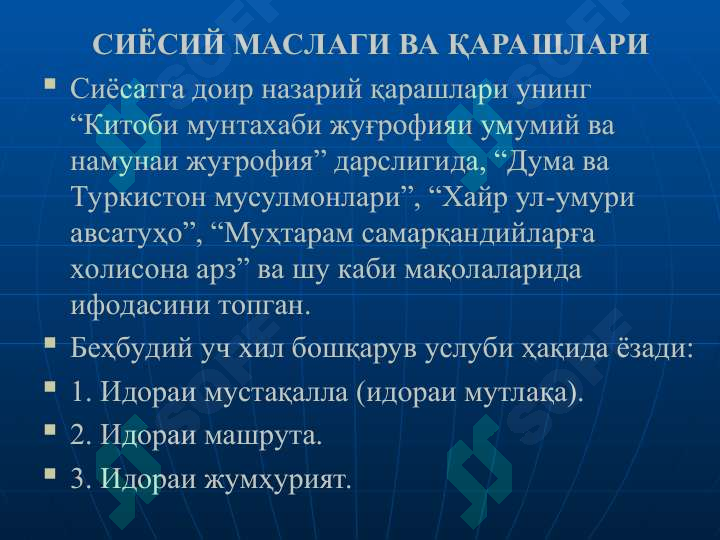 СИЁСИЙ МАСЛАГИ ВА ҚАРАШЛАРИ

Сиёсатга доир назарий қарашлари унинг “Китоби мунтахаби жуғрофияи умумий ва намунаи жуғрофия” дарслигида, “Дума ва Туркистон мусулмонлари”, “Хайр ул-умури авсатуҳо”, “Муҳтарам самарқандийларға холисона арз” ва шу каби мақолаларида ифодасини топган.

Беҳбудий уч хил бошқарув услуби ҳақида ёзади:

1. Идораи мустақалла (идораи мутлақа).

2. Идораи машрута.

3. Идораи жумҳурият.